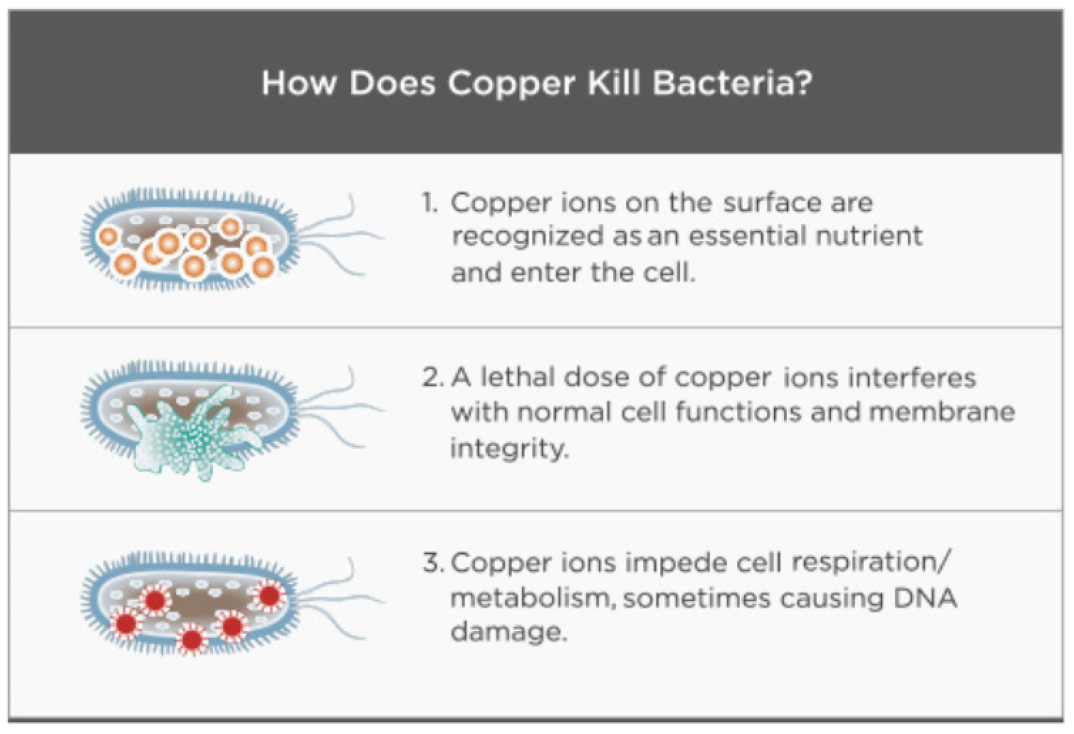 How Does Copper Kill Bacteria?

1. Copper ions on the surface are recognized as an essential nutrient and enter the cell.

2. A lethal dose of copper ions interferes with normal cell functions and membrane integrity.

3. Copper ions impede cell respiration/ metabolism, sometimes causing DNA damage.